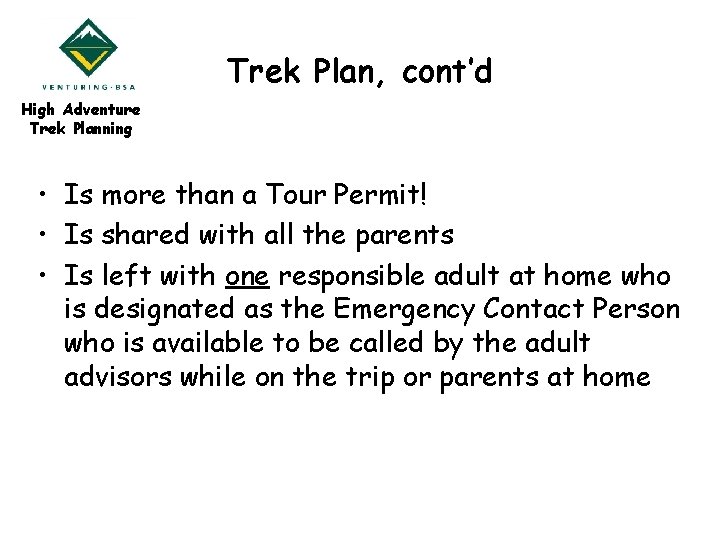 VENTURING·BSA
High Adventure
Trek Planning

Trek Plan, cont'd

• Is more than a Tour Permit!
• Is shared with all the parents
• Is left with one responsible adult at home who is designated as the Emergency Contact Person who is available to be called by the adult advisors while on the trip or parents at home